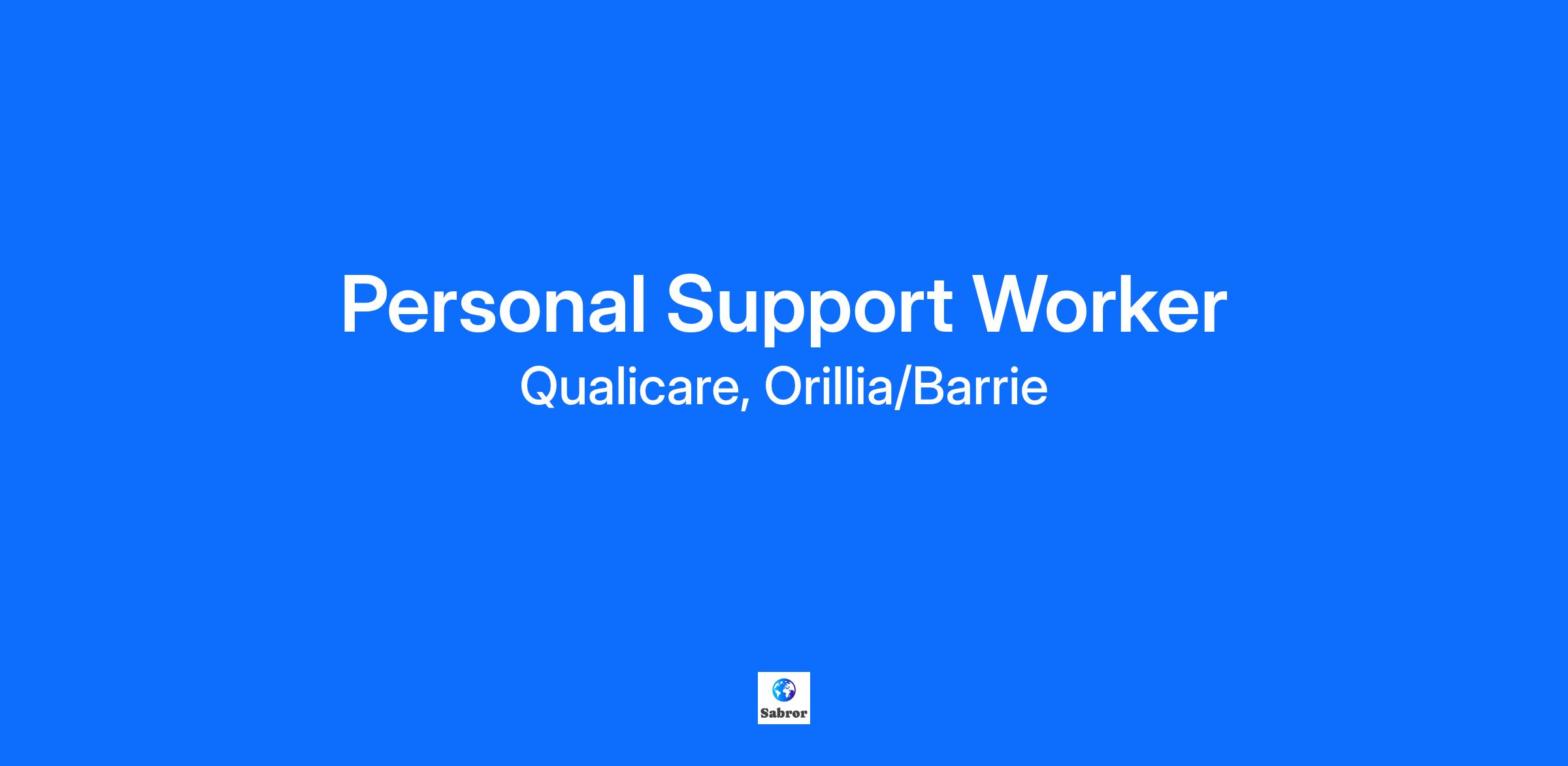 Personal Support Worker

Qualicare, Orillia/Barrie

Sabror